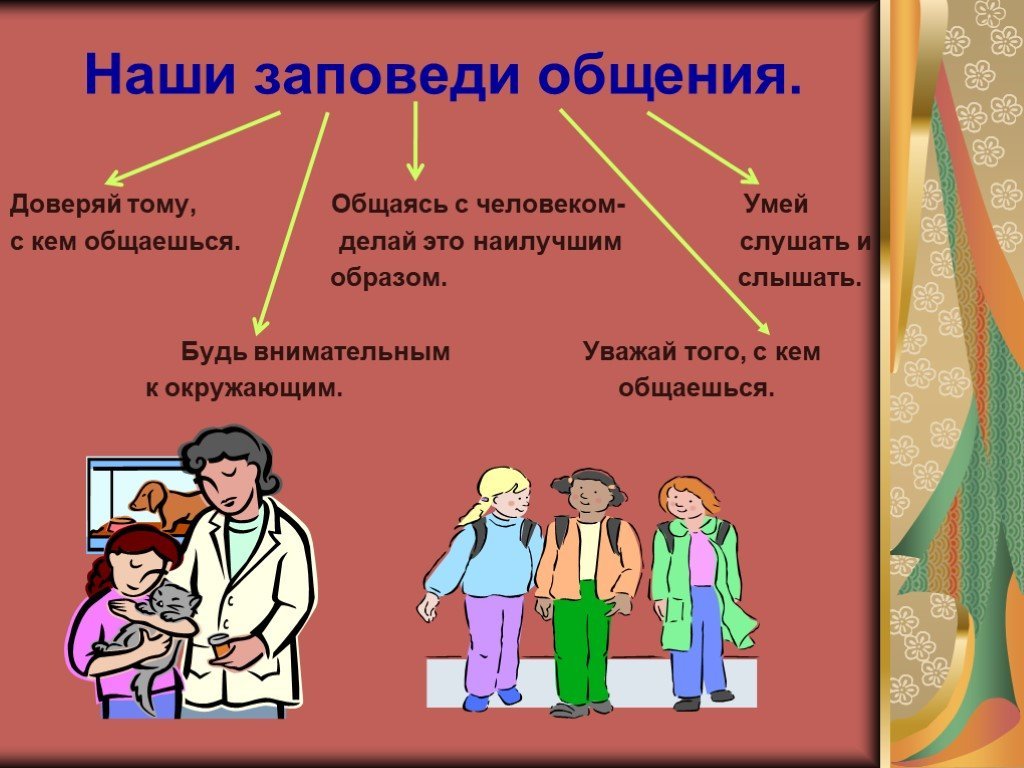 Наши заповеди общения.

Доверяй тому, с кем общаешься.

Общаясь с человеком- делай это наилучшим образом.

Умей слушать и слышать.

Будь внимательным к окружающим.

Уважай того, с кем общаешься.